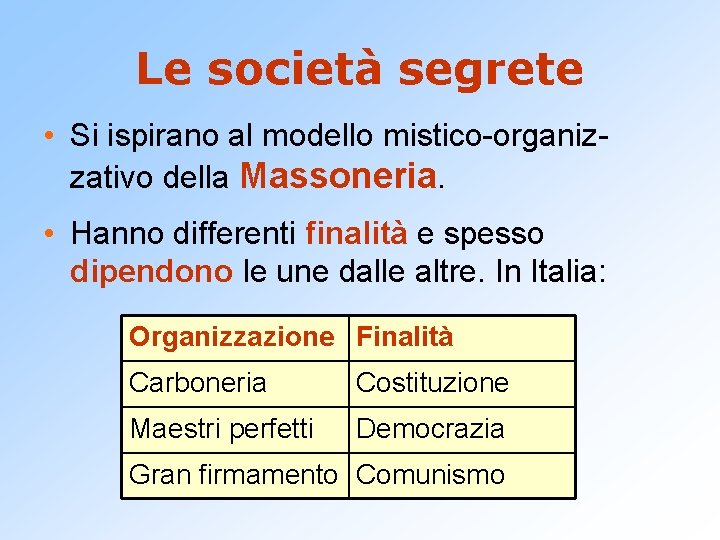 Le società segrete

• Si ispirano al modello mistico-organizzativo della Massoneria.

• Hanno differenti finalità e spesso dipendono le une dalle altre. In Italia:

| Organizzazione | Finalità |
|---|---|
| Carboneria | Costituzione |
| Maestri perfetti | Democrazia |
| Gran firmamento | Comunismo |